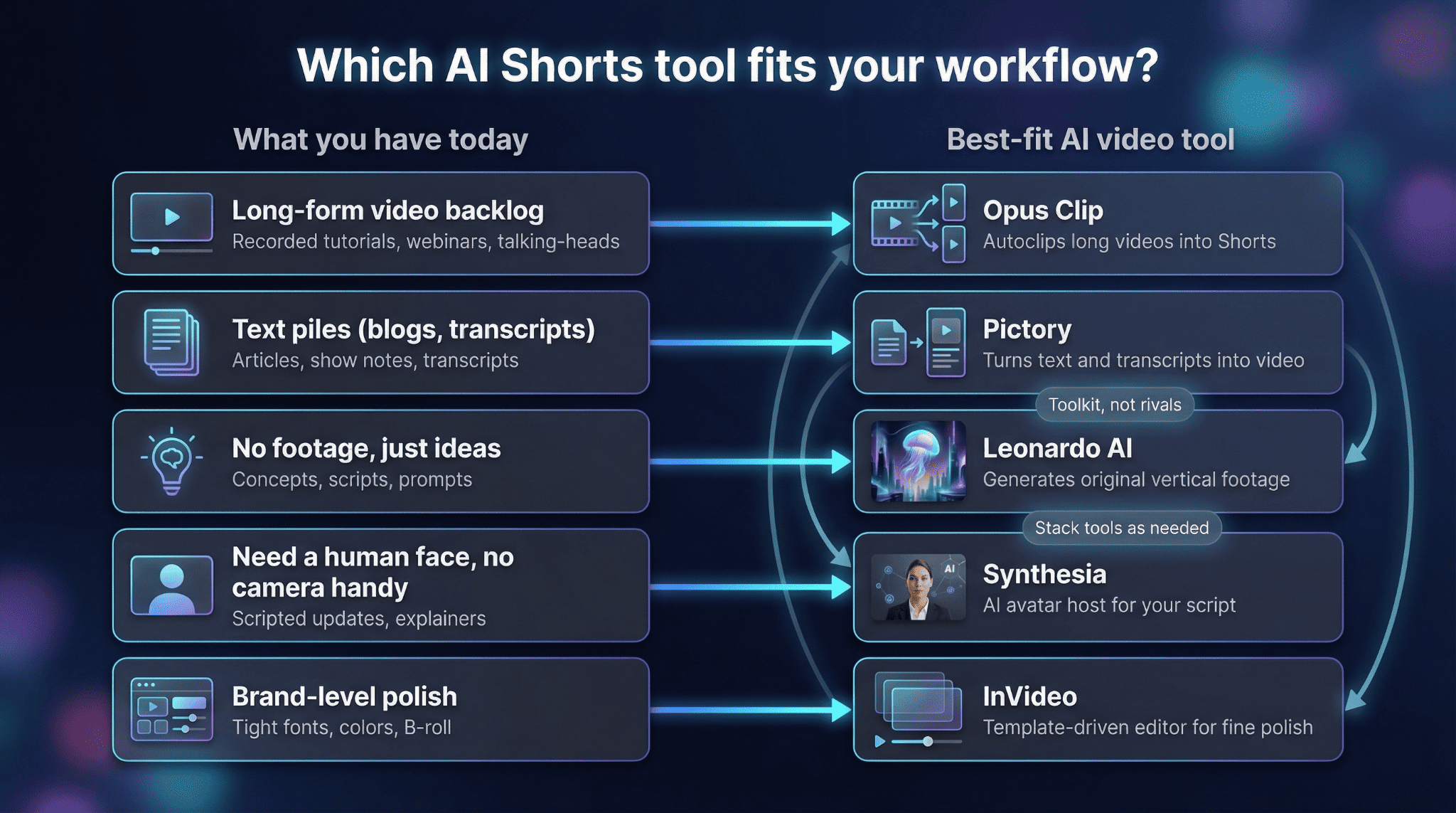 Which AI Shorts tool fits your workflow?

What you have today

Long-form video backlog
Recorded tutorials, webinars, talking-heads

Text piles (blogs, transcripts)
Articles, show notes, transcripts

No footage, just ideas
Concepts, scripts, prompts

Need a human face, no camera handy
Scripted updates, explainers

Brand-level polish
Tight fonts, colors, B-roll

Best-fit AI video tool

Opus Clip
Autoclips long videos into Shorts

Pictory
Turns text and transcripts into video

Toolkit, not rivals

Leonardo AI
Generates original vertical footage

Stack tools as needed

AI

Synthesia
AI avatar host for your script

InVideo
Template-driven editor for fine polish